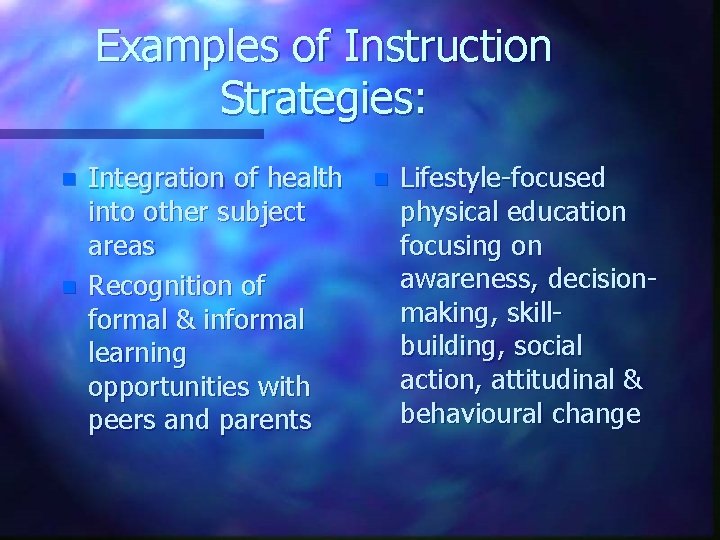 Examples of Instruction Strategies:

- Integration of health into other subject areas
- Recognition of formal & informal learning opportunities with peers and parents

- Lifestyle-focused physical education focusing on awareness, decision-making, skill-building, social action, attitudinal & behavioural change